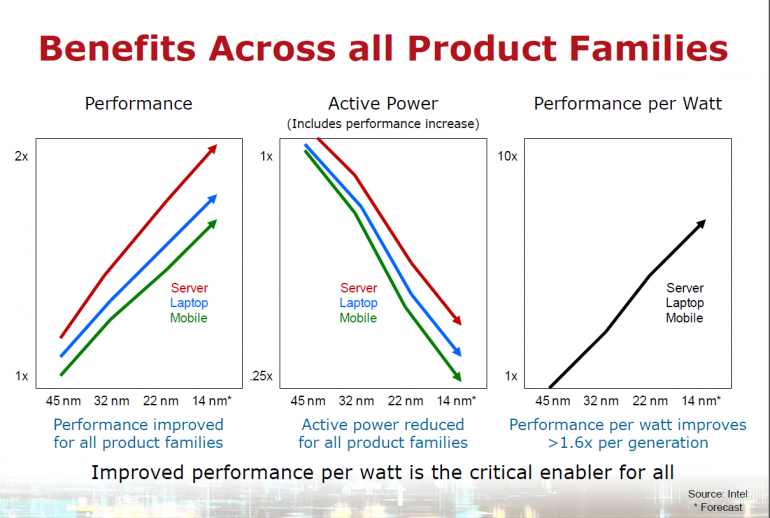 Benefits Across all Product Families

Performance

2x

1x

Server
Laptop
Mobile

45 nm 32 nm 22 nm 14 nm*

Performance improved for all product families

Active Power
(Includes performance increase)

1x

.25x

Server
Laptop
Mobile

45 nm 32 nm 22 nm 14 nm*

Active power reduced for all product families

Performance per Watt

10x

1x

Server
Laptop
Mobile

45 nm 32 nm 22 nm 14 nm*

Performance per watt improves >1.6x per generation

Improved performance per watt is the critical enabler for all

Source: Intel
* Forecast